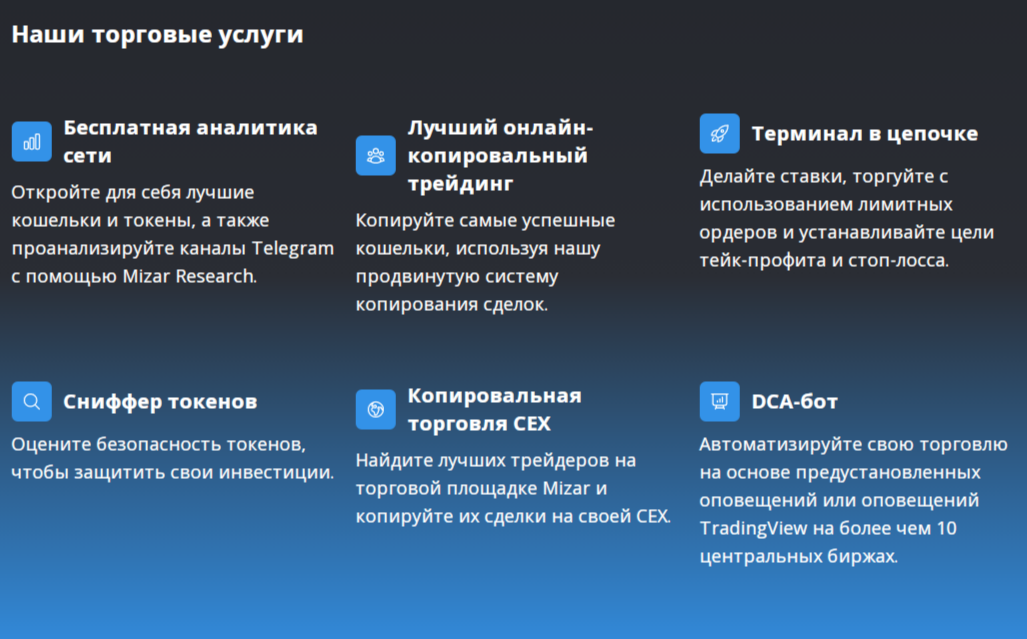 Наши торговые услуги

Бесплатная аналитика сети

Откройте для себя лучшие кошельки и токены, а также проанализируйте каналы Telegram с помощью Mizar Research.

Лучший онлайн-копировальный трейдинг

Копируйте самые успешные кошельки, используя нашу продвинутую систему копирования сделок.

Терминал в цепочке

Делайте ставки, торгуйте с использованием лимитных ордеров и устанавливайте цели тейк-профита и стоп-лосса.

Сниффер токенов

Оцените безопасность токенов, чтобы защитить свои инвестиции.

Копировальная торговля CEX

Найдите лучших трейдеров на торговой площадке Mizar и копируйте их сделки на своей CEX.

DCA-бот

Автоматизируйте свою торговлю на основе предустановленных оповещений или оповещений TradingView на более чем 10 центральных биржах.